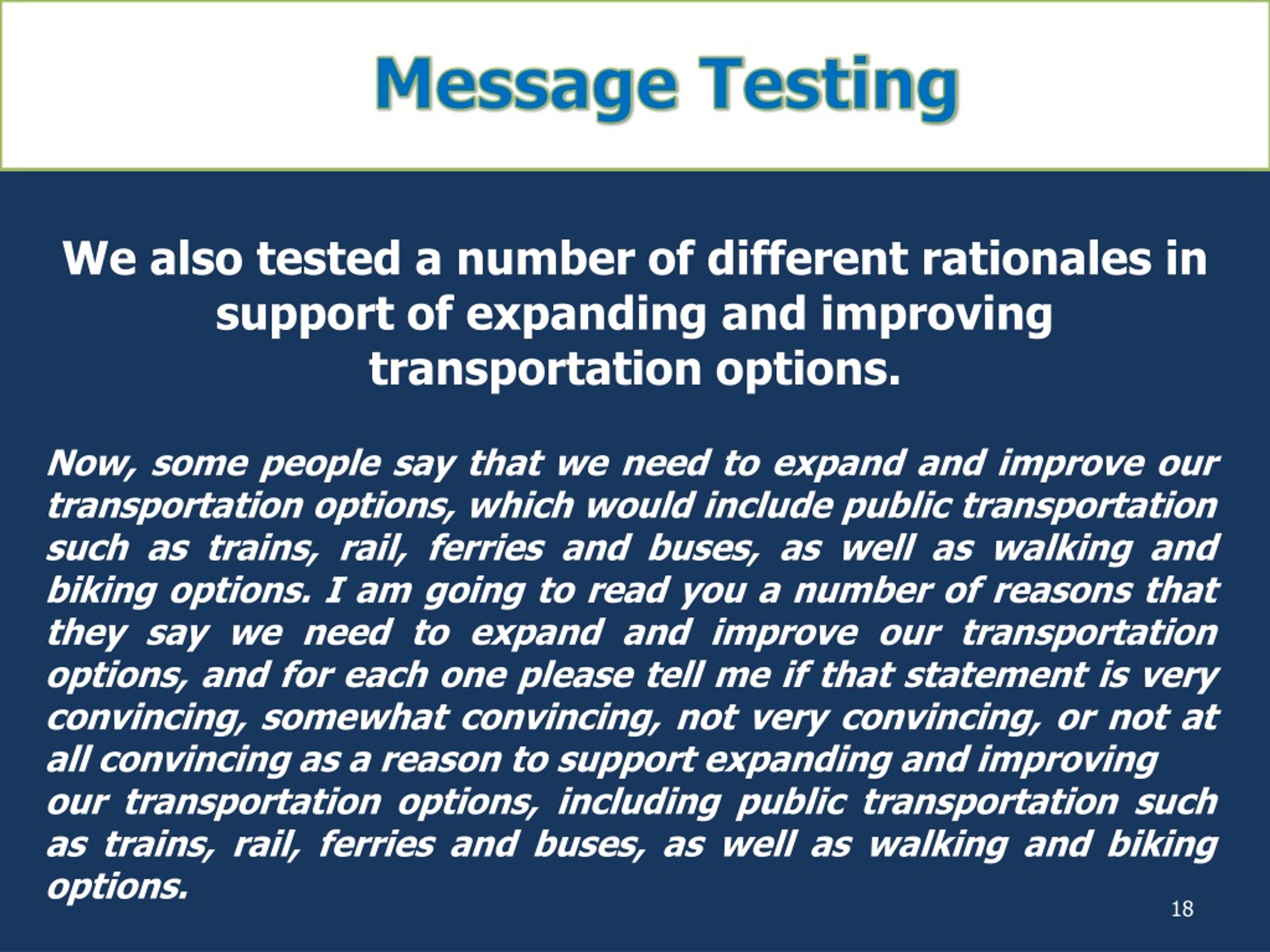 Message Testing

We also tested a number of different rationales in support of expanding and improving transportation options.

Now, some people say that we need to expand and improve our transportation options, which would include public transportation such as trains, rail, ferries and buses, as well as walking and biking options. I am going to read you a number of reasons that they say we need to expand and improve our transportation options, and for each one please tell me if that statement is very convincing, somewhat convincing, not very convincing, or not at all convincing as a reason to support expanding and improving our transportation options, including public transportation such as trains, rail, ferries and buses, as well as walking and biking options.

18